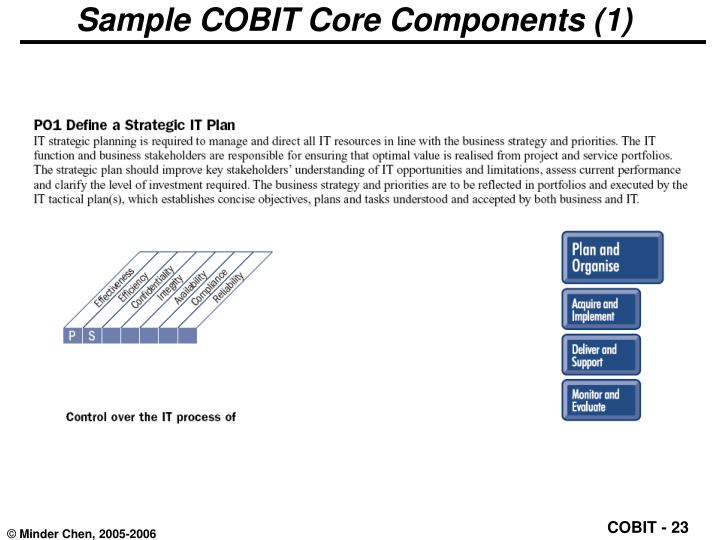 Sample COBIT Core Components (1)

PO1 Define a Strategic IT Plan
IT strategic planning is required to manage and direct all IT resources in line with the business strategy and priorities. The IT function and business stakeholders are responsible for ensuring that optimal value is realised from project and service portfolios. The strategic plan should improve key stakeholders' understanding of IT opportunities and limitations, assess current performance and clarify the level of investment required. The business strategy and priorities are to be reflected in portfolios and executed by the IT tactical plan(s), which establishes concise objectives, plans and tasks understood and accepted by both business and IT.

Effectiveness
Efficiency
Confidentiality
Integrity
Availability
Compliance
Reliability

P
S

Plan and Organise

Acquire and Implement

Deliver and Support

Monitor and Evaluate

Control over the IT process of

© Minder Chen, 2005-2006

COBIT - 23